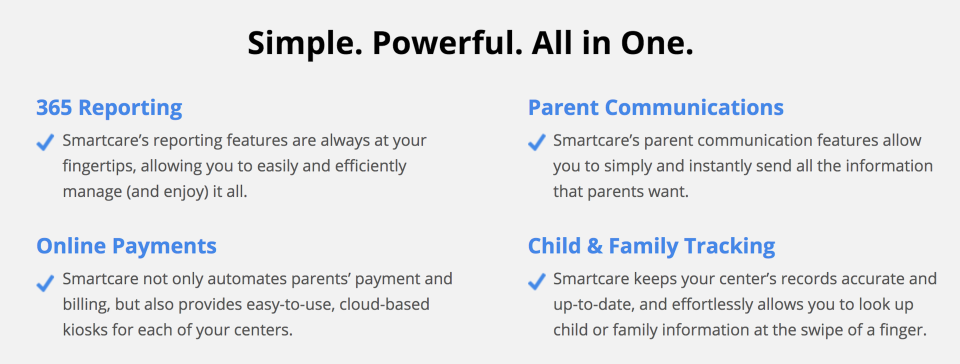 Simple. Powerful. All in One.

365 Reporting

Smartcare's reporting features are always at your fingertips, allowing you to easily and efficiently manage (and enjoy) it all.

Online Payments

Smartcare not only automates parents' payment and billing, but also provides easy-to-use, cloud-based kiosks for each of your centers.

Parent Communications

Smartcare's parent communication features allow you to simply and instantly send all the information that parents want.

Child & Family Tracking

Smartcare keeps your center's records accurate and up-to-date, and effortlessly allows you to look up child or family information at the swipe of a finger.